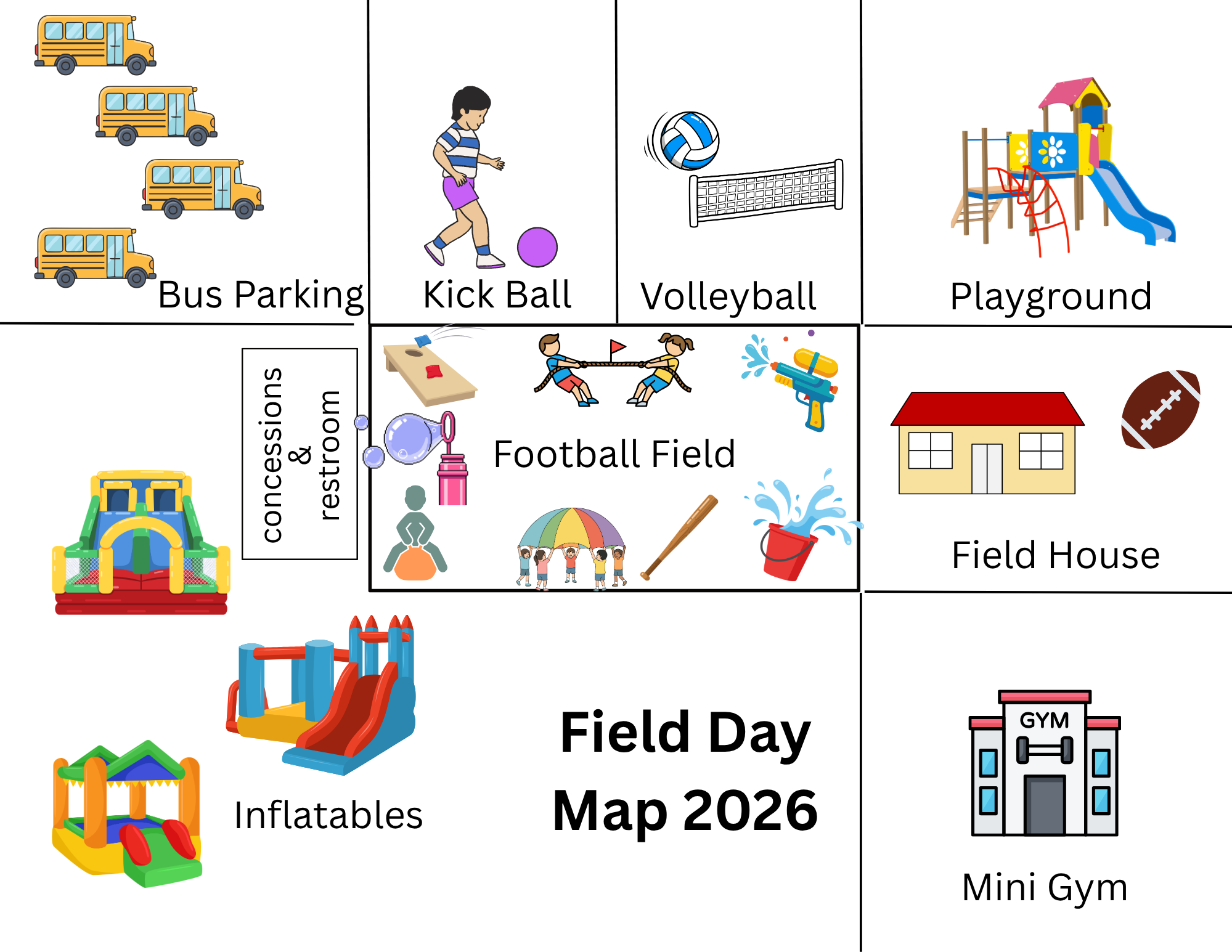 Bus Parking

Kick Ball

Volleyball

Playground

concessions
&
restroom

Football Field

Field House

Inflatables

Field Day
Map 2026

GYM

Mini Gym